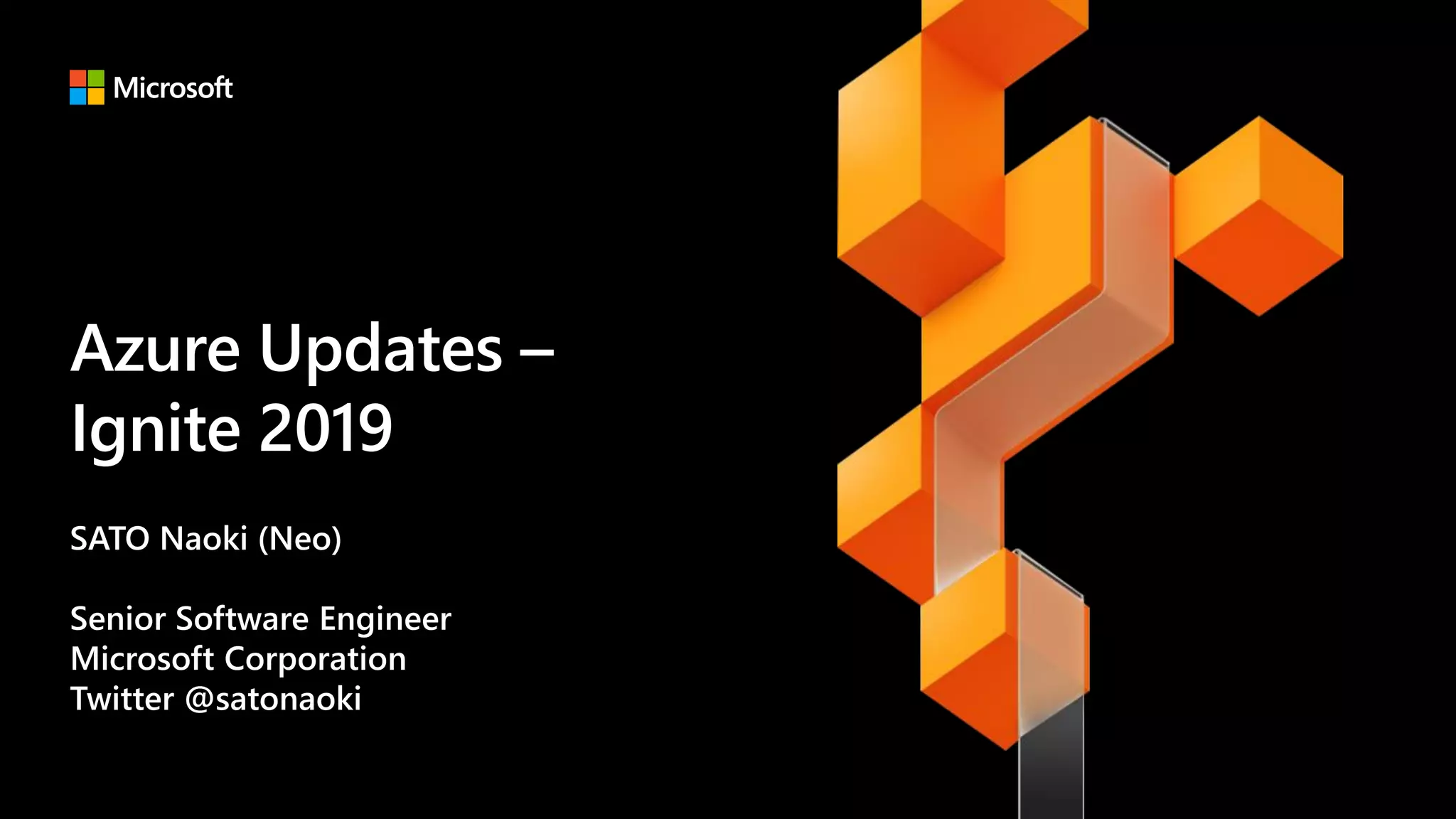 Microsoft

Azure Updates – Ignite 2019

SATO Naoki (Neo)

Senior Software Engineer
Microsoft Corporation
Twitter @satonaoki